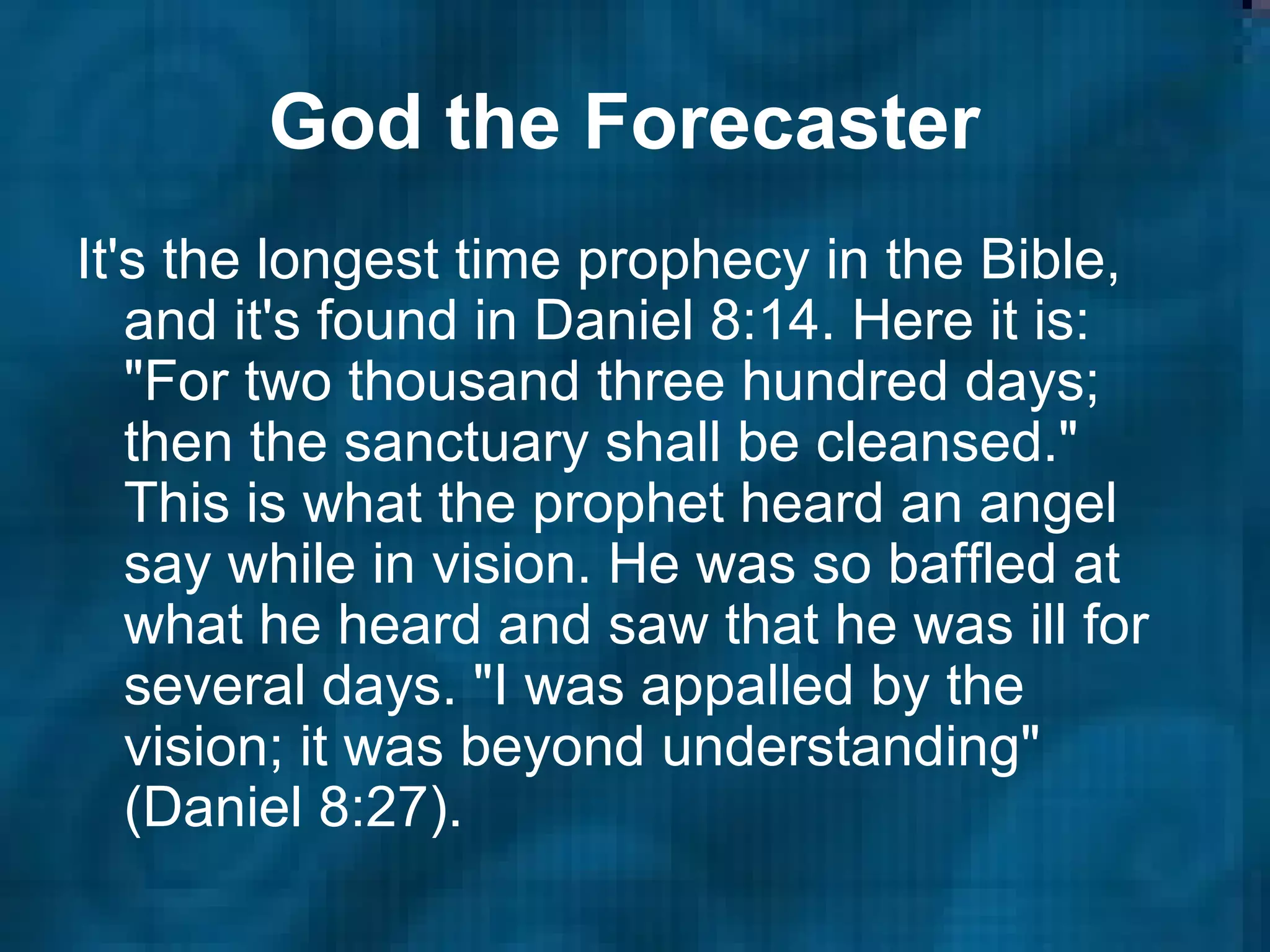 God the Forecaster

It's the longest time prophecy in the Bible, and it's found in Daniel 8:14. Here it is: "For two thousand three hundred days; then the sanctuary shall be cleansed." This is what the prophet heard an angel say while in vision. He was so baffled at what he heard and saw that he was ill for several days. "I was appalled by the vision; it was beyond understanding" (Daniel 8:27).